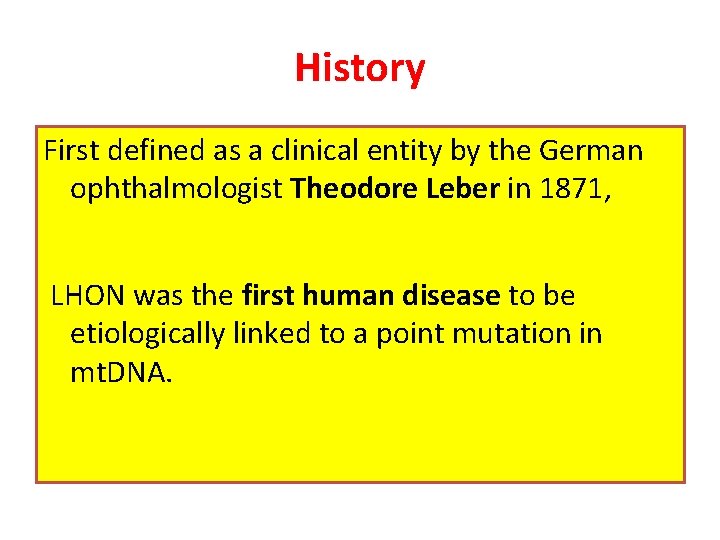 History

First defined as a clinical entity by the German ophthalmologist Theodore Leber in 1871,

LHON was the first human disease to be etiologically linked to a point mutation in mtDNA.